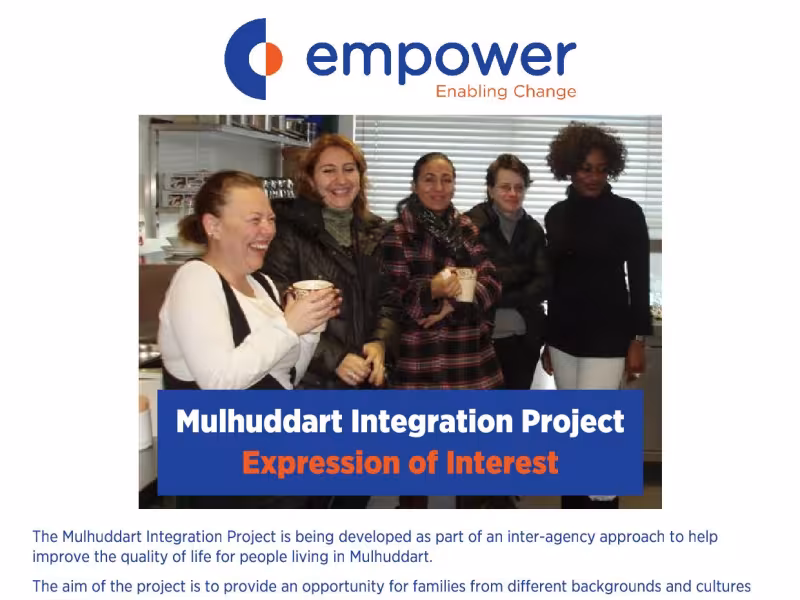 empower
Enabling Change

Mulhuddart Integration Project
Expression of Interest

The Mulhuddart Integration Project is being developed as part of an inter-agency approach to help improve the quality of life for people living in Mulhuddart.

The aim of the project is to provide an opportunity for families from different backgrounds and cultures